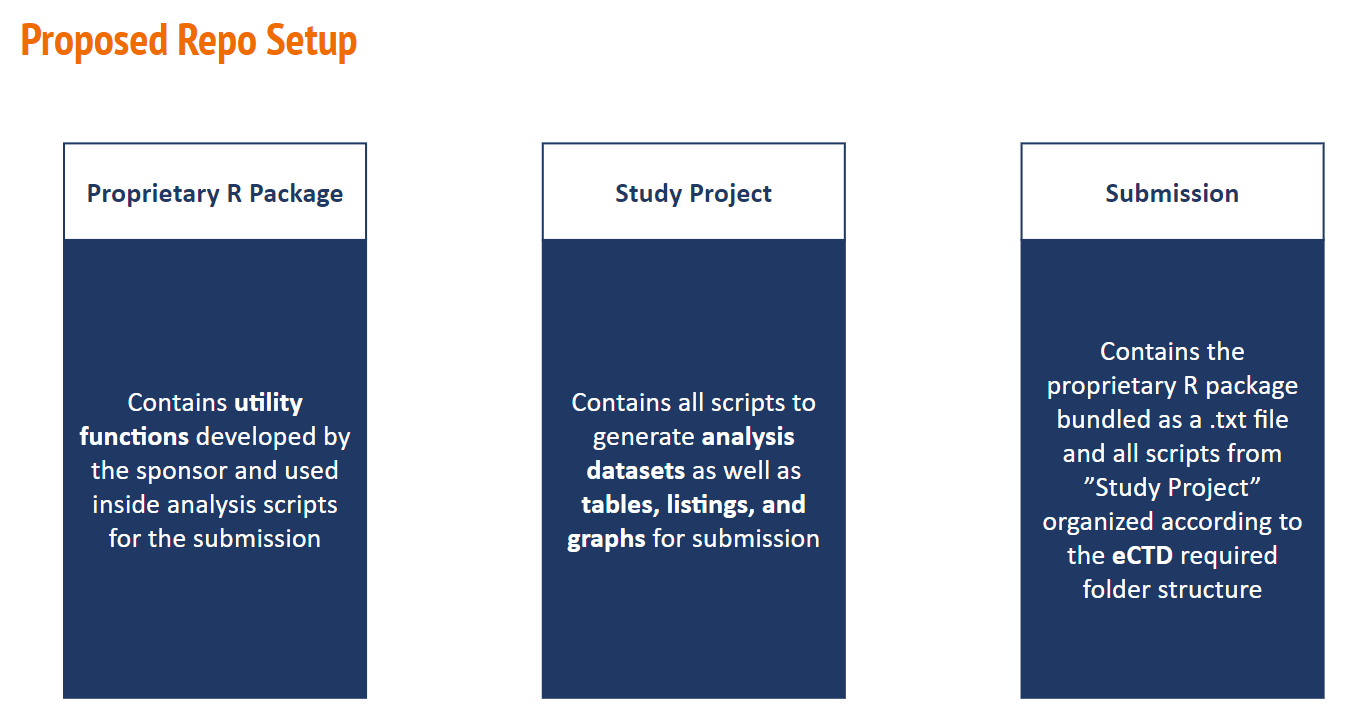 Proposed Repo Setup

Proprietary R Package

Contains utility functions developed by the sponsor and used inside analysis scripts for the submission

Study Project

Contains all scripts to generate analysis datasets as well as tables, listings, and graphs for submission

Submission

Contains the proprietary R package bundled as a .txt file and all scripts from ”Study Project” organized according to the eCTD required folder structure